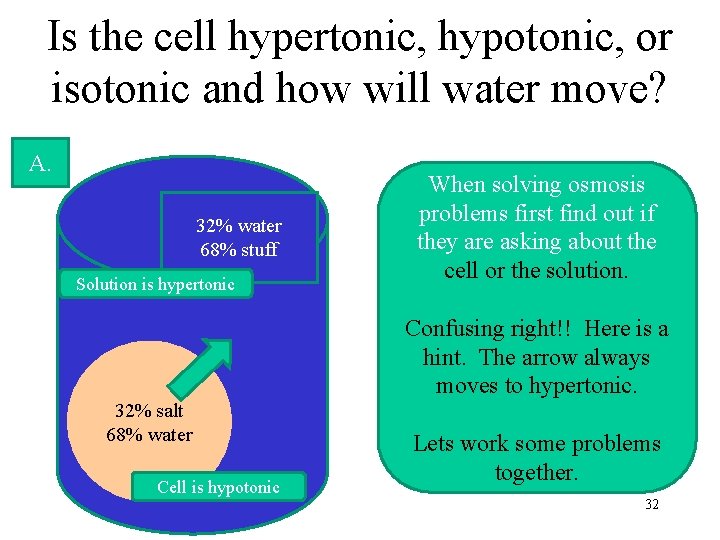 Is the cell hypertonic, hypotonic, or isotonic and how will water move?

A.

32% water
68% stuff

Solution is hypertonic

32% salt
68% water

Cell is hypotonic

When solving osmosis problems first find out if they are asking about the cell or the solution.

Confusing right!! Here is a hint. The arrow always moves to hypertonic.

Lets work some problems together.

32